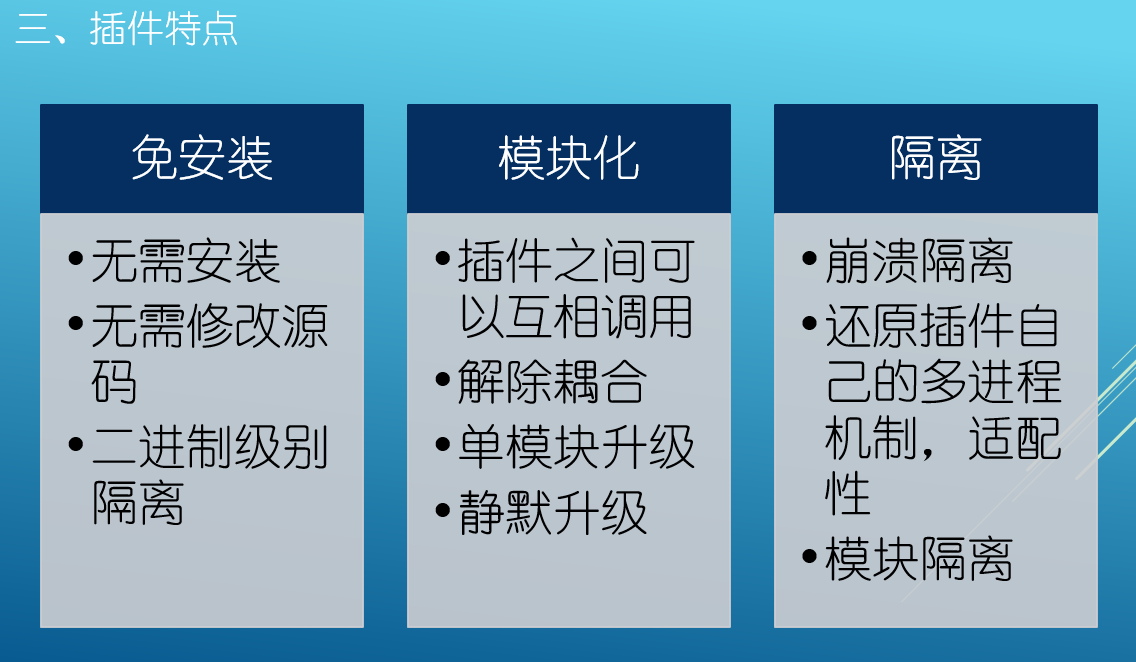 三、插件特点

免安装

• 无需安装
• 无需修改源码
• 二进制级别隔离

模块化

• 插件之间可以互相调用
• 解除耦合
• 单模块升级
• 静默升级

隔离

• 崩溃隔离
• 还原插件自己的多进程机制，适配性
• 模块隔离